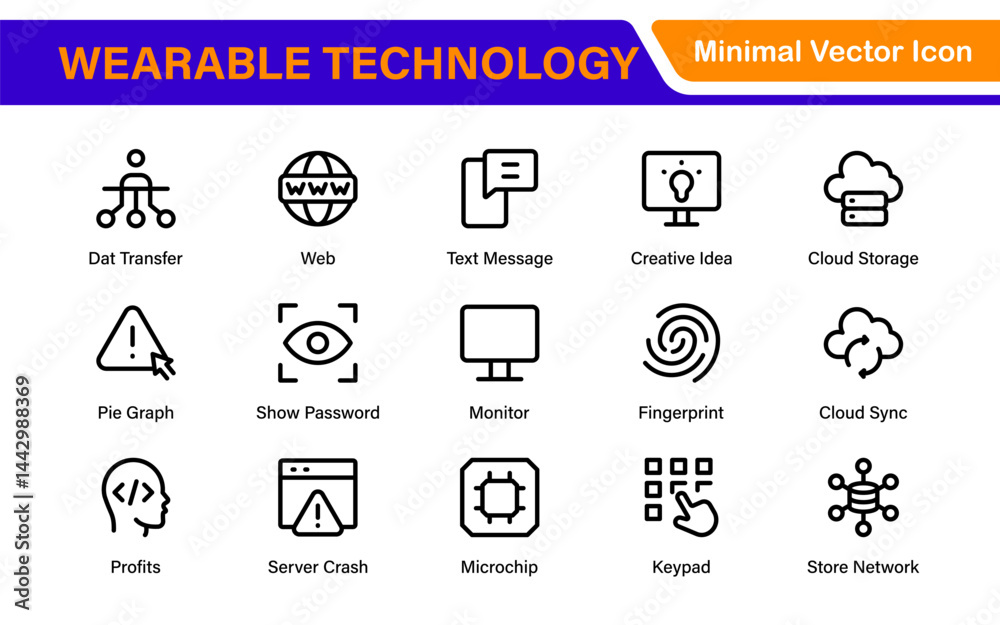 WEARABLE TECHNOLOGY
Minimal Vector Icon

WWW

Dat Transfer
Web
Text Message
Creative Idea
Cloud Storage

Pie Graph
Show Password
Monitor
Fingerprint
Cloud Sync

Profits
Server Crash
Microchip
Keypad
Store Network

Adobe Stock | #1442988369